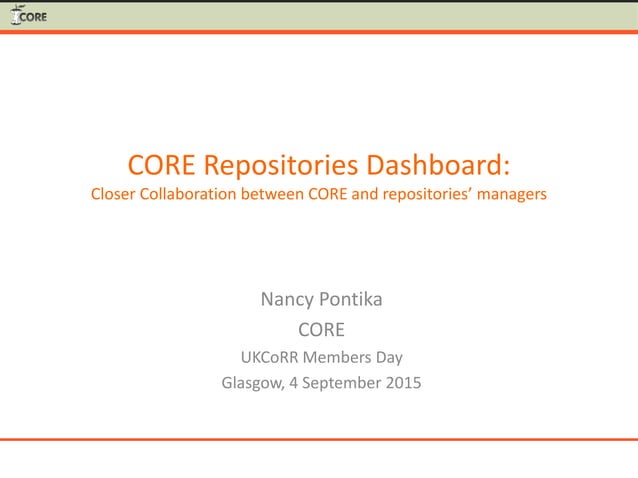 CORE

CORE Repositories Dashboard:
Closer Collaboration between CORE and repositories' managers

Nancy Pontika
CORE
UKCoRR Members Day
Glasgow, 4 September 2015